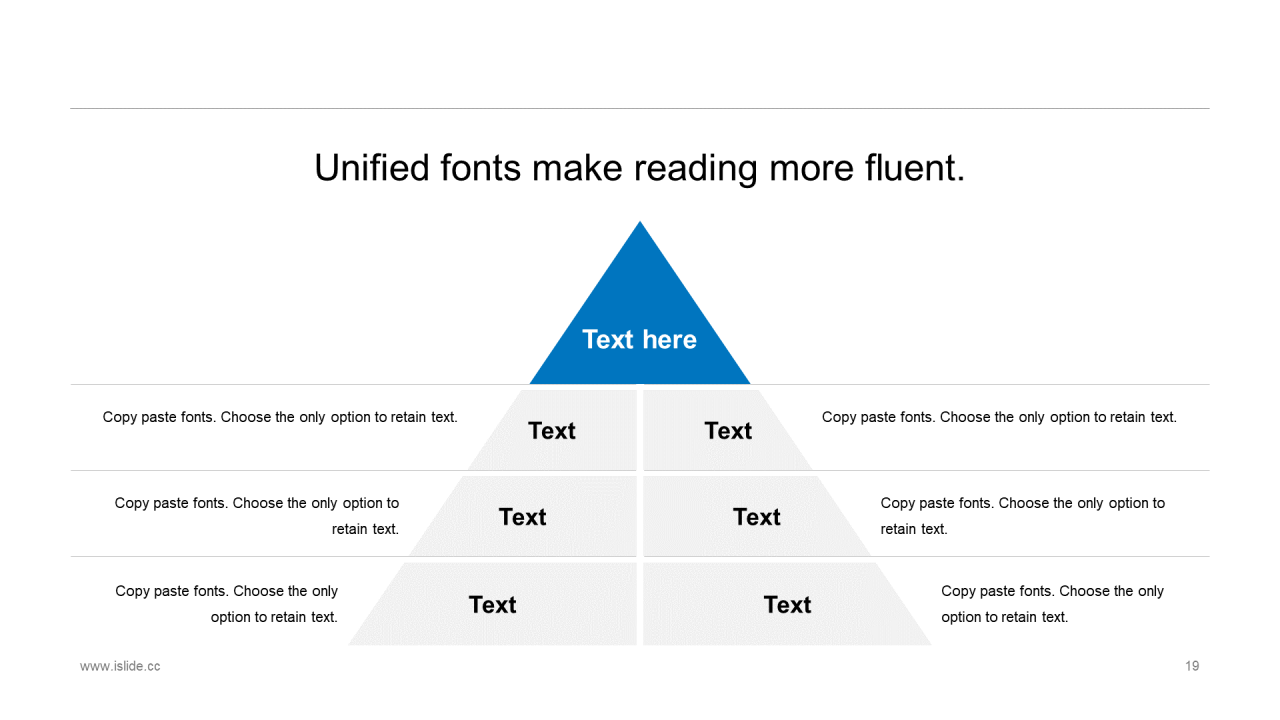 Unified fonts make reading more fluent.

Text here

Copy paste fonts. Choose the only option to retain text.

Text

Text

Copy paste fonts. Choose the only option to retain text.

Copy paste fonts. Choose the only option to retain text.

Text

Text

Copy paste fonts. Choose the only option to retain text.

Copy paste fonts. Choose the only option to retain text.

Text

Text

Copy paste fonts. Choose the only option to retain text.

www.islide.cc

19